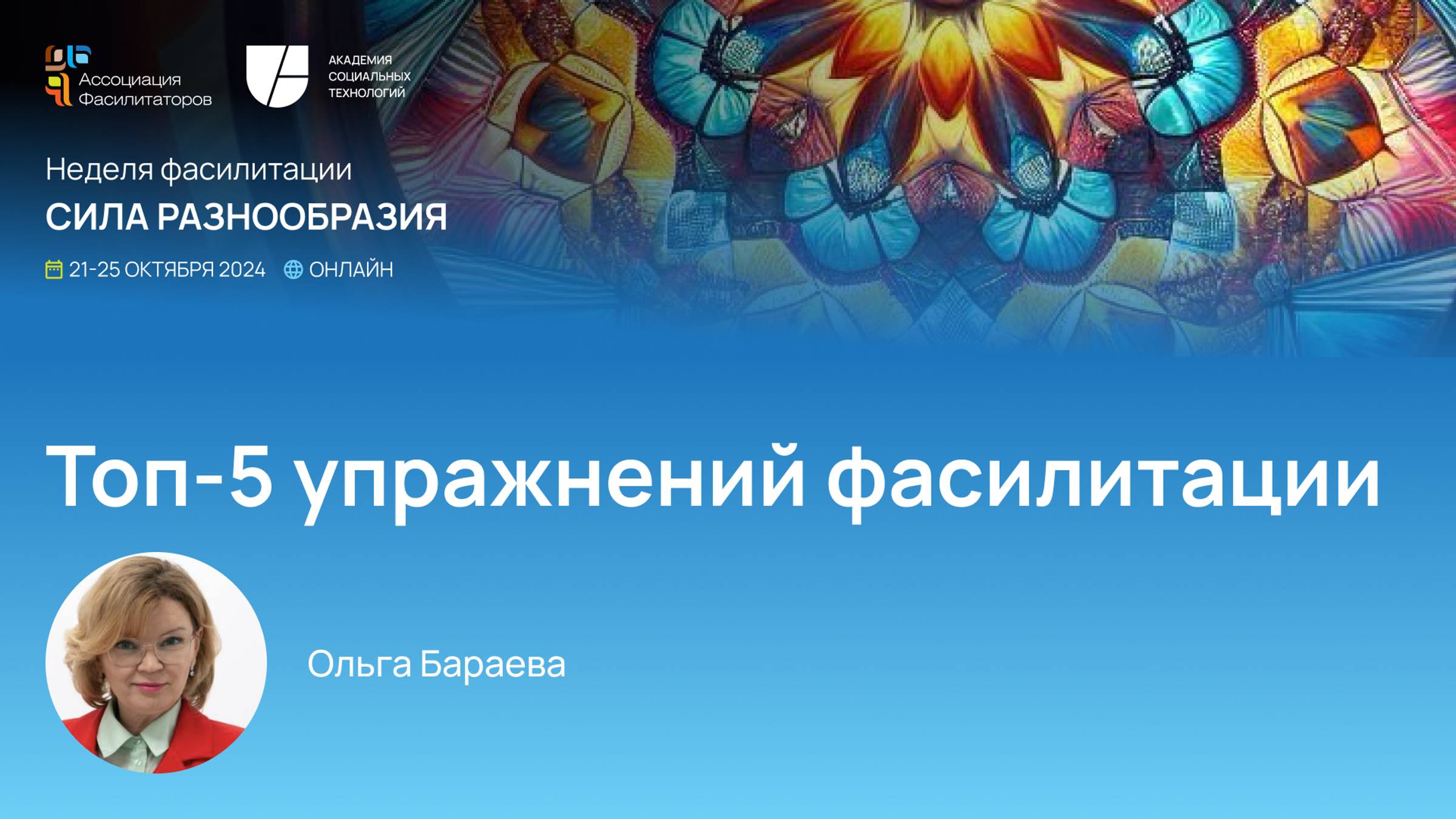 Ассоциация Фасилитаторов

АКАДЕМИЯ СОЦИАЛЬНЫХ ТЕХНОЛОГИЙ

Неделя фасилитации
СИЛА РАЗНООБРАЗИЯ

21-25 ОКТЯБРЯ 2024 ОНЛАЙН

Топ-5 упражнений фасилитации

Ольга Бараева